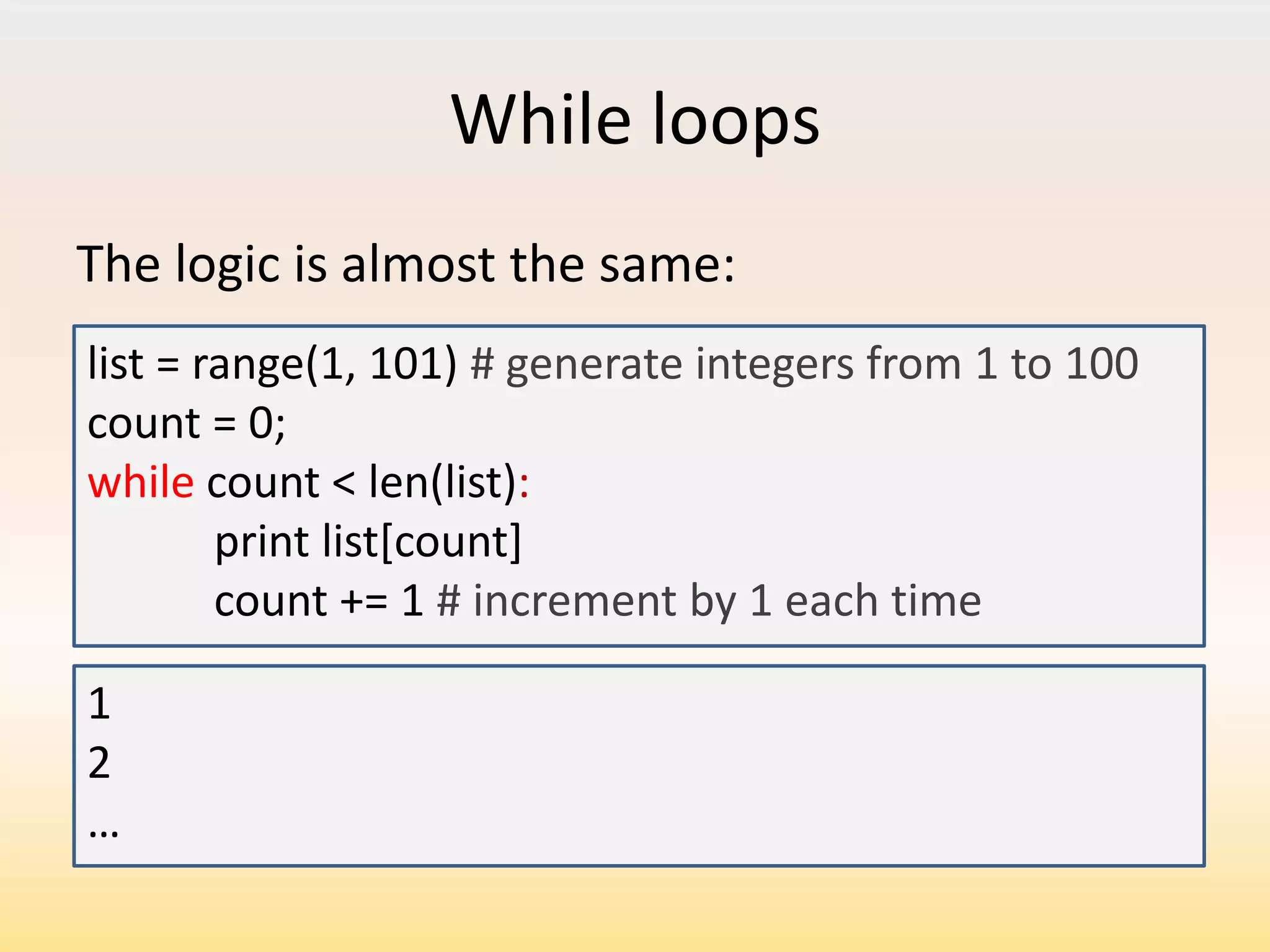 While loops

The logic is almost the same:

list = range(1, 101) # generate integers from 1 to 100
count = 0;
while count < len(list):
	print list[count]
	count += 1 # increment by 1 each time

1
2
…